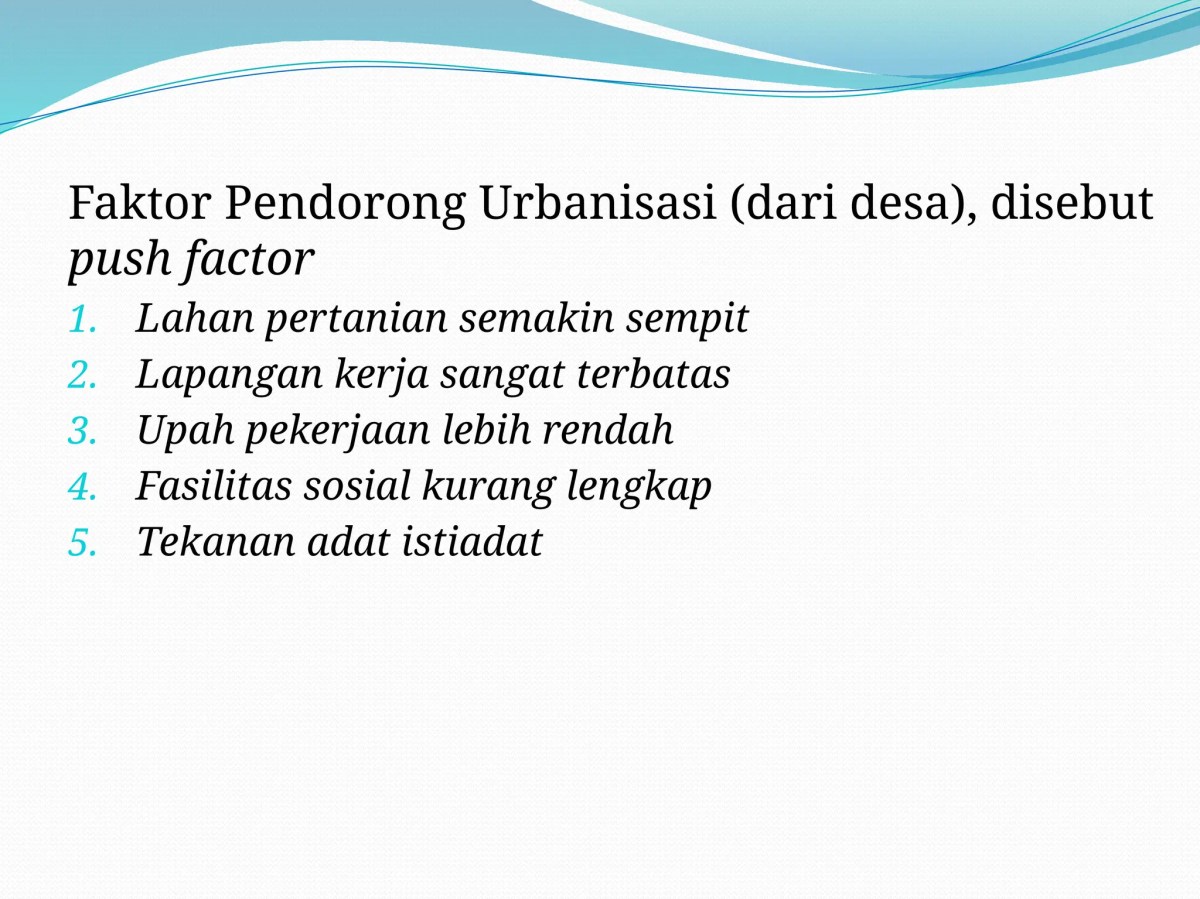 Faktor Pendorong Urbanisasi (dari desa), disebut push factor

1. Lahan pertanian semakin sempit
2. Lapangan kerja sangat terbatas
3. Upah pekerjaan lebih rendah
4. Fasilitas sosial kurang lengkap
5. Tekanan adat istiadat